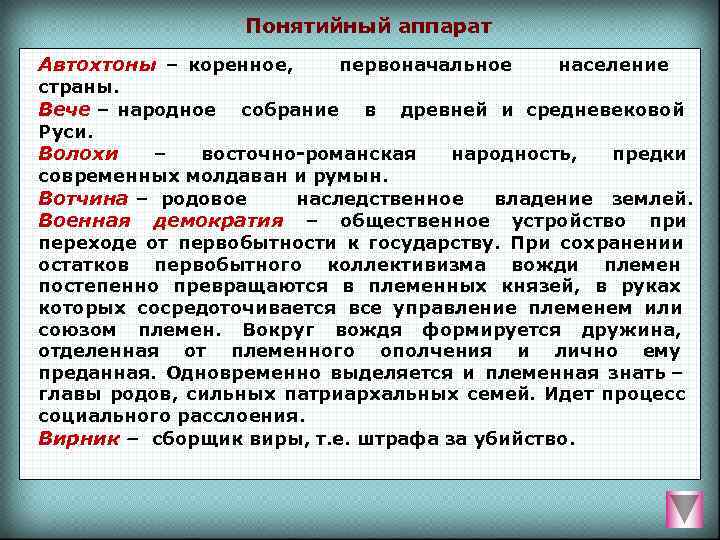 Понятийный аппарат

Автохтоны – коренное, первоначальное население страны.

Вече – народное собрание в древней и средневековой Руси.

Волохи – восточно-романская народность, предки современных молдаван и румын.

Вотчина – родовое наследственное владение землей.

Военная демократия – общественное устройство при переходе от первобытности к государству. При сохранении остатков первобытного коллективизма вожди племен постепенно превращаются в племенных князей, в руках которых сосредоточивается все управление племенем или союзом племен. Вокруг вождя формируется дружина, отделенная от племенного ополчения и лично ему преданная. Одновременно выделяется и племенная знать – главы родов, сильных патриархальных семей. Идет процесс социального расслоения.

Вирник – сборщик виры, т.е. штрафа за убийство.